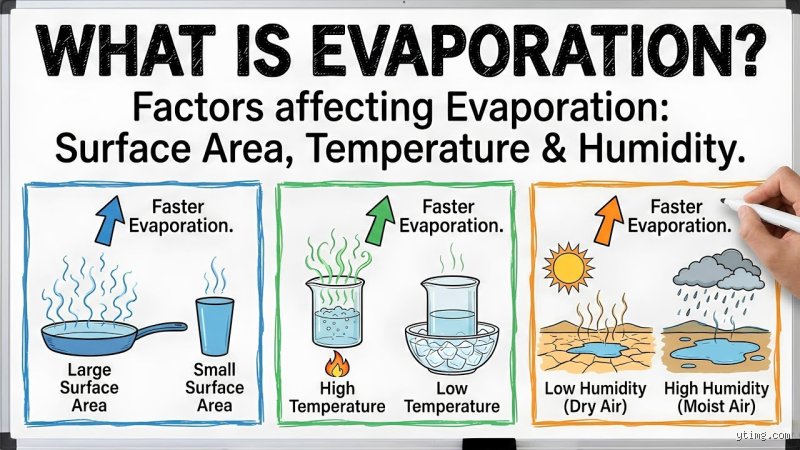 WHAT IS EVAPORATION?

Factors affecting Evaporation: Surface Area, Temperature & Humidity.

Faster Evaporation.

Large Surface Area

Small Surface Area

Faster Evaporation.

High Temperature

Low Temperature

Faster Evaporation.

Low Humidity (Dry Air)

High Humidity (Moist Air)

ytimg.com